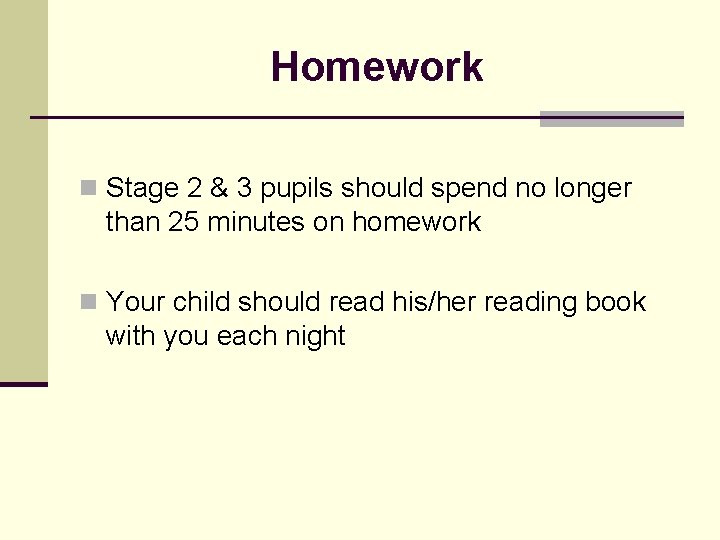 Homework

Stage 2 & 3 pupils should spend no longer than 25 minutes on homework

Your child should read his/her reading book with you each night